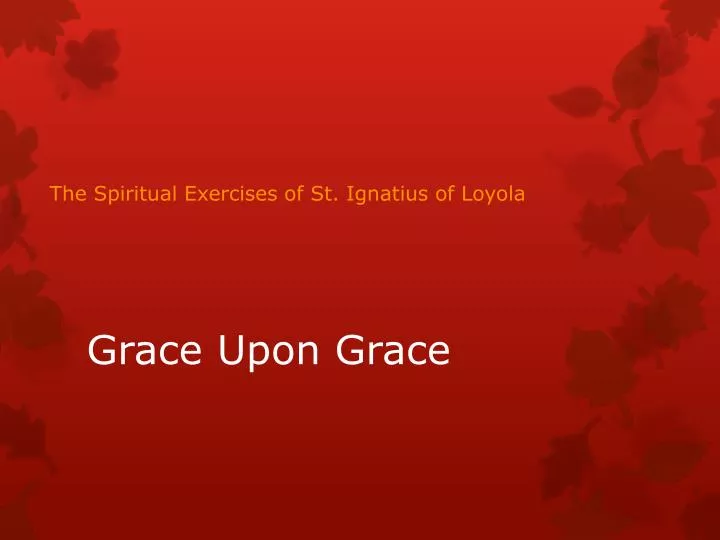 The Spiritual Exercises of St. Ignatius of Loyola

Grace Upon Grace